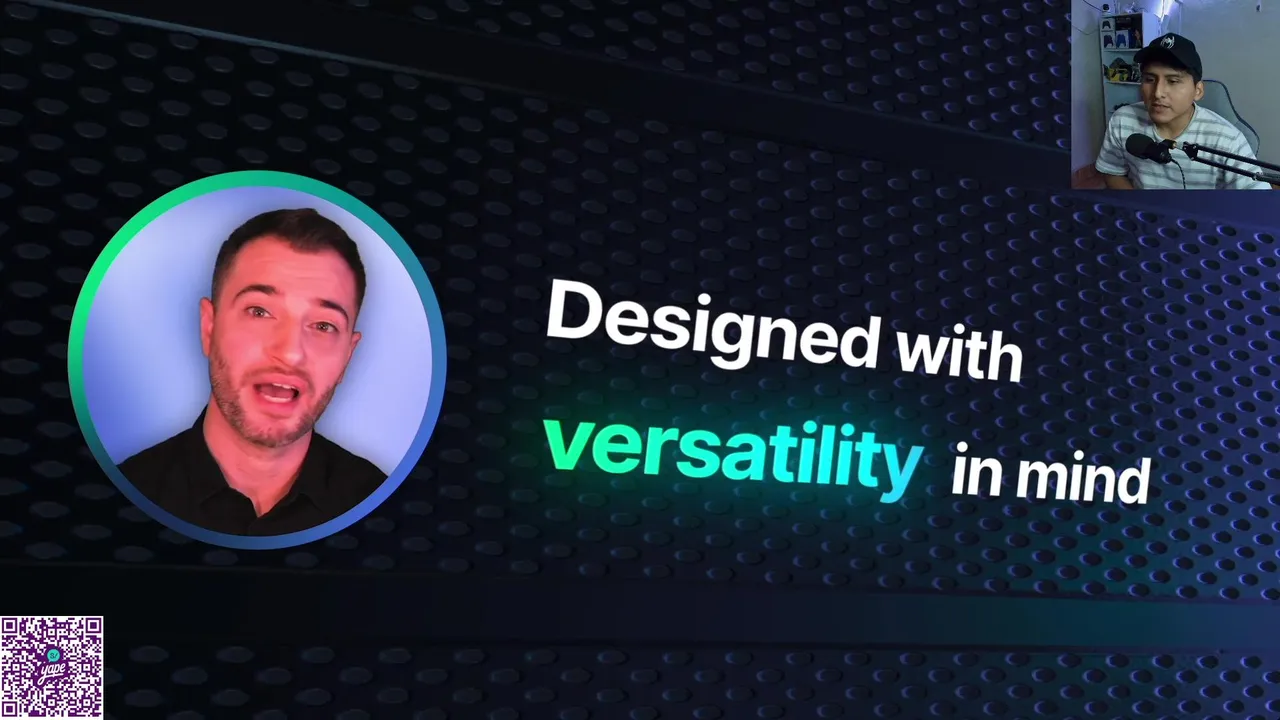 Designed with
versatility in mind

yape